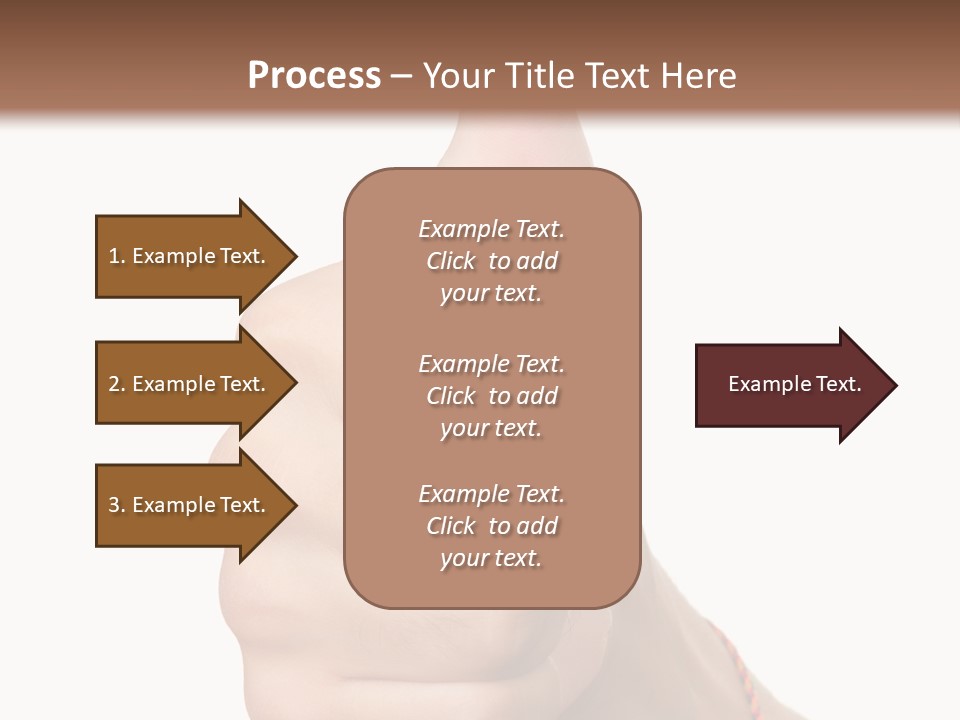 Process – Your Title Text Here

1. Example Text.

2. Example Text.

3. Example Text.

Example Text. Click to add your text.

Example Text. Click to add your text.

Example Text. Click to add your text.

Example Text.